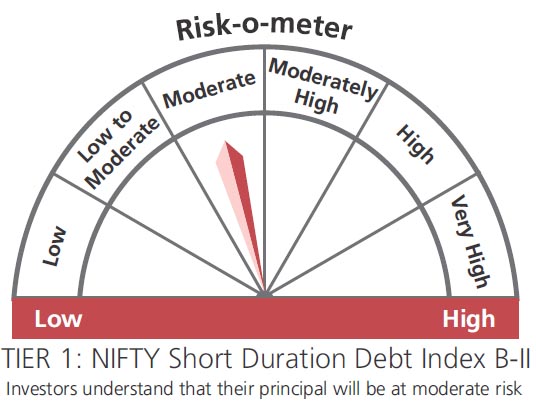 Risk-o-meter

Low

Low to Moderate

Moderate

Moderately High

High

Very High

Low

High

TIER 1: NIFTY Short Duration Debt Index B-II

Investors understand that their principal will be at moderate risk